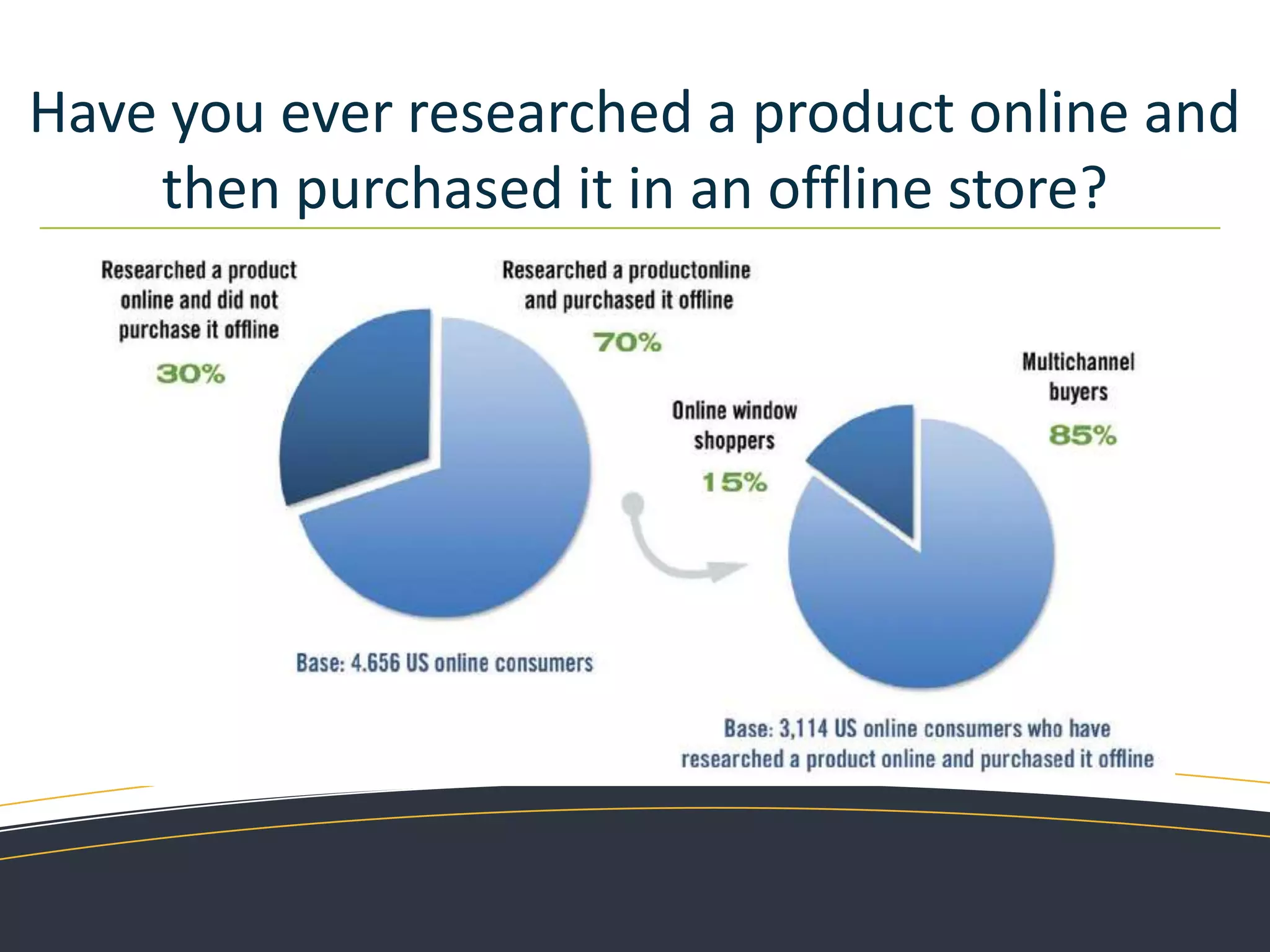 Have you ever researched a product online and then purchased it in an offline store?

Researched a product online and did not purchase it offline

30%

Researched a productonline and purchased it offline

70%

Base: 4.656 US online consumers

Online window shoppers

15%

Multichannel buyers

85%

Base: 3,114 US online consumers who have researched a product online and purchased it offline